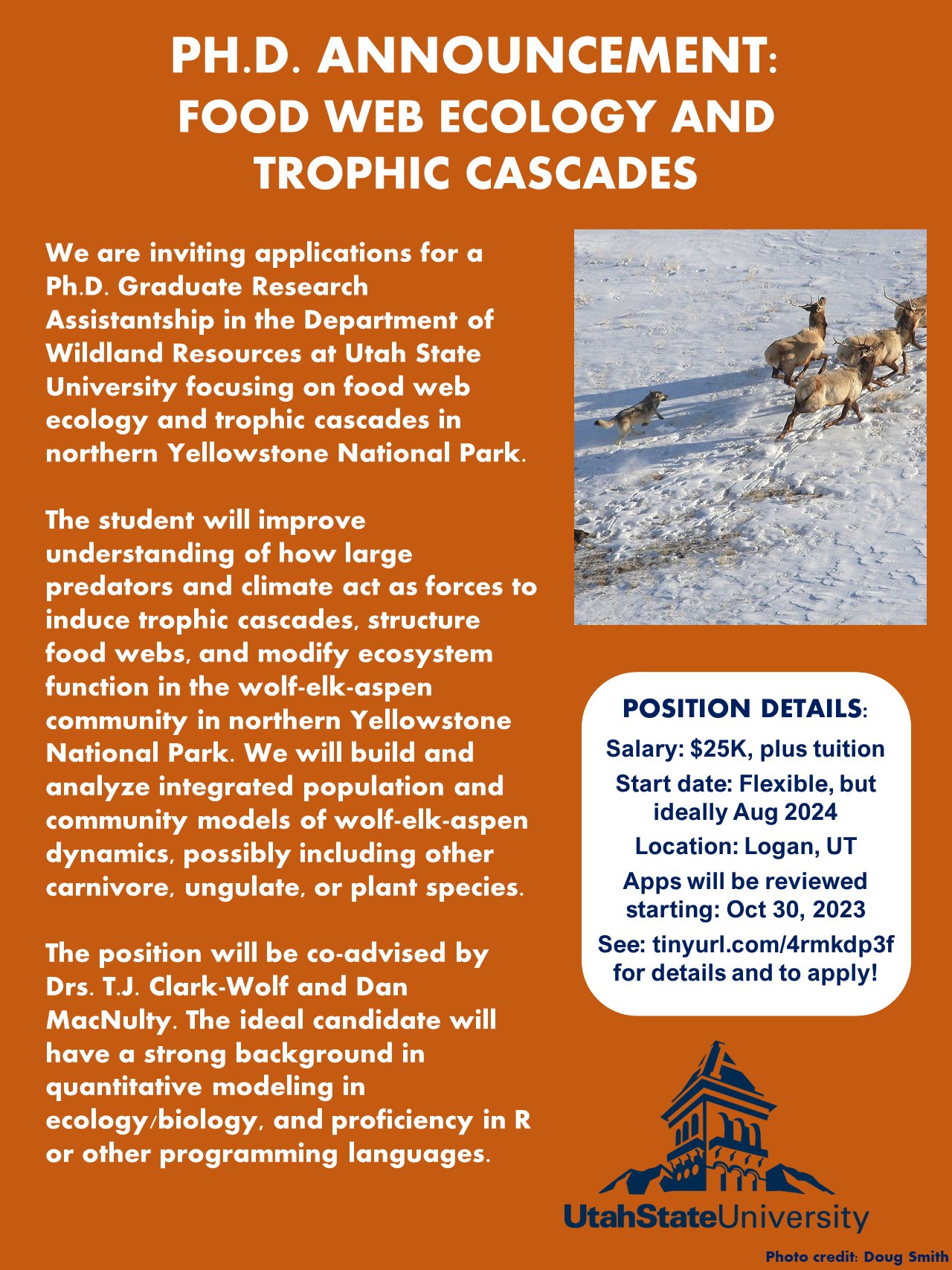 PH.D. ANNOUNCEMENT: FOOD WEB ECOLOGY AND TROPHIC CASCADES

We are inviting applications for a Ph.D. Graduate Research Assistantship in the Department of Wildland Resources at Utah State University focusing on food web ecology and trophic cascades in northern Yellowstone National Park.

The student will improve understanding of how large predators and climate act as forces to induce trophic cascades, structure food webs, and modify ecosystem function in the wolf-elk-aspen community in northern Yellowstone National Park. We will build and analyze integrated population and community models of wolf-elk-aspen dynamics, possibly including other carnivore, ungulate, or plant species.

The position will be co-advised by Drs. T.J. Clark-Wolf and Dan MacNulty. The ideal candidate will have a strong background in quantitative modeling in ecology/biology, and proficiency in R or other programming languages.

POSITION DETAILS:
Salary: $25K, plus tuition
Start date: Flexible, but ideally Aug 2024
Location: Logan, UT
Apps will be reviewed starting: Oct 30, 2023
See: tinyurl.com/4rmkdp3f for details and to apply!

UtahStateUniversity

Photo credit: Doug Smith